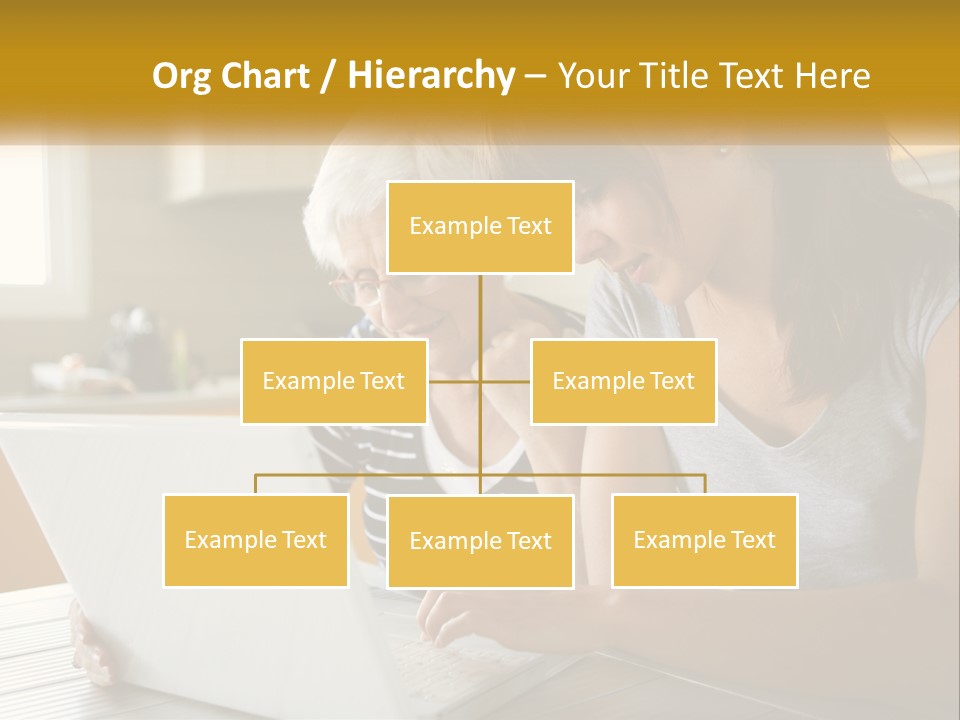 Org Chart / Hierarchy – Your Title Text Here

Example Text

Example Text

Example Text

Example Text

Example Text

Example Text